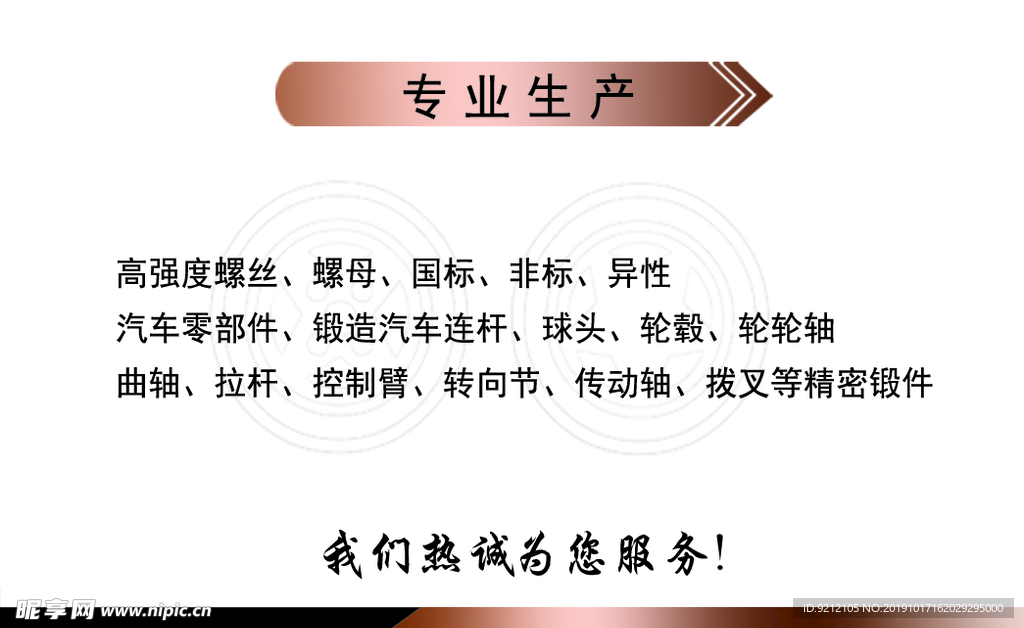 专业生产

高强度螺丝、螺母、国标、非标、异性
汽车零部件、锻造汽车连杆、球头、轮毂、轮轮轴
曲轴、拉杆、控制臂、转向节、传动轴、拨叉等精密锻件

我们热诚为您服务!

昵享网 www.nipic.cn ID:9212105 NO:20191017162029295000